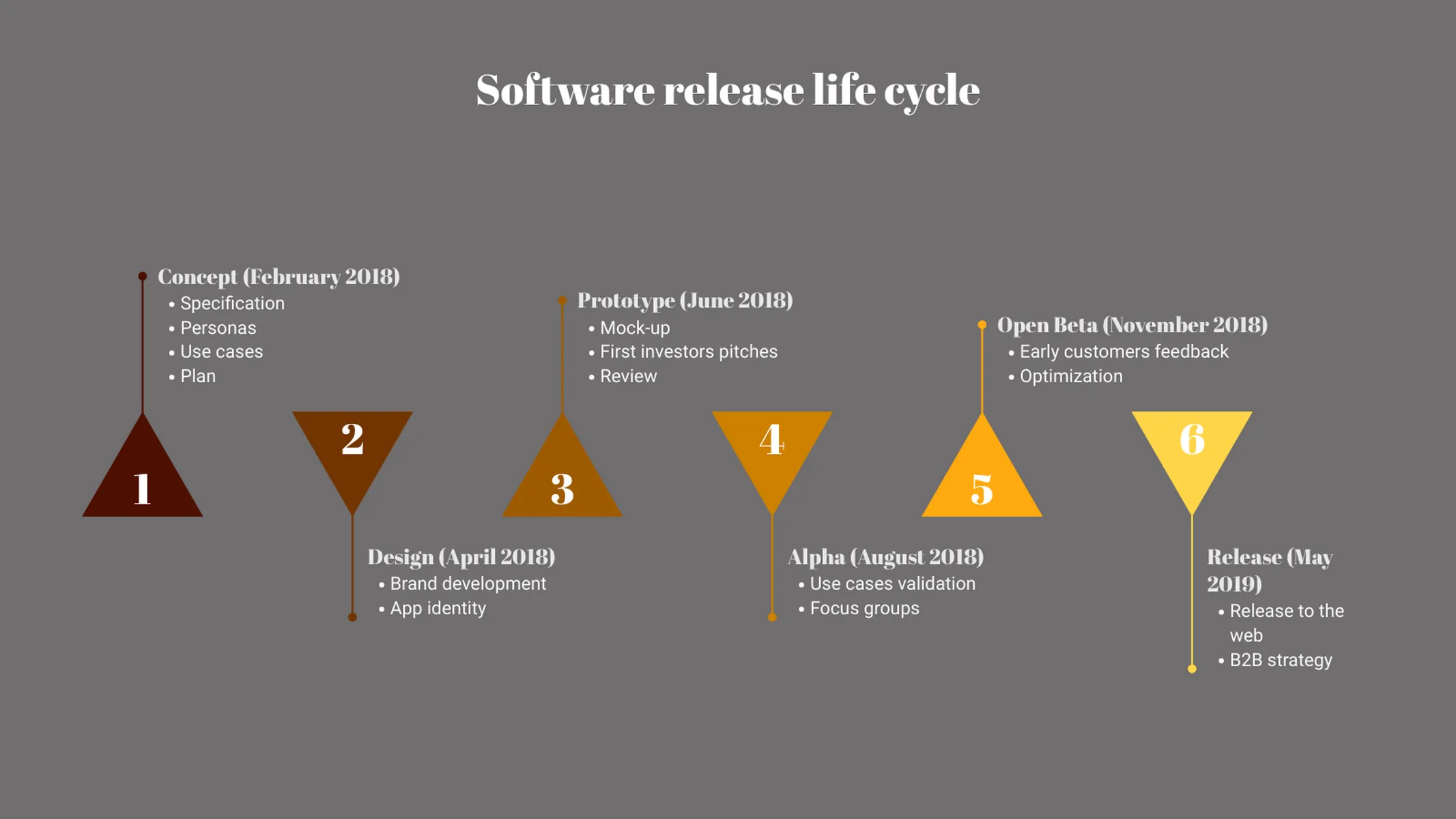 Software release life cycle

Concept (February 2018)
• Specification
• Personas
• Use cases
• Plan

1

2

Design (April 2018)
• Brand development
• App identity

Prototype (June 2018)
• Mock-up
• First investors pitches
• Review

3

4

Alpha (August 2018)
• Use cases validation
• Focus groups

Open Beta (November 2018)
• Early customers feedback
• Optimization

5

6

Release (May 2019)
• Release to the web
• B2B strategy